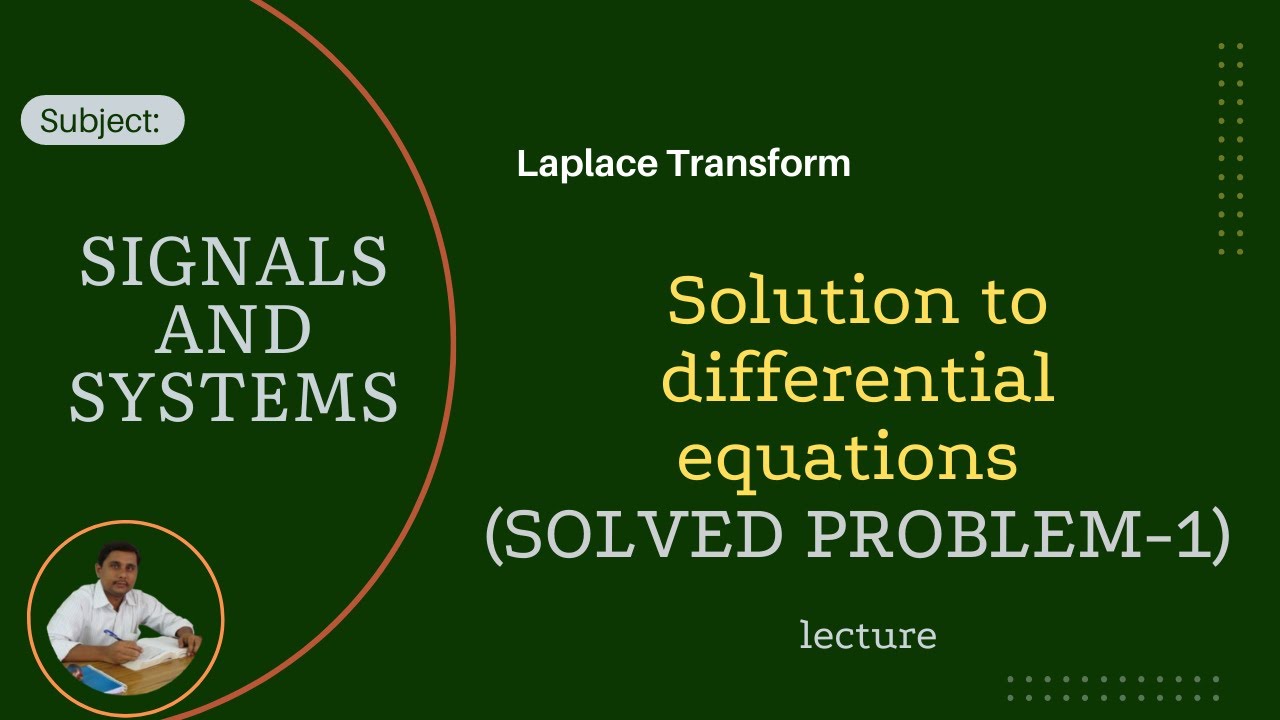 Subject:

SIGNALS AND SYSTEMS

Laplace Transform

Solution to differential equations (SOLVED PROBLEM-1)

lecture